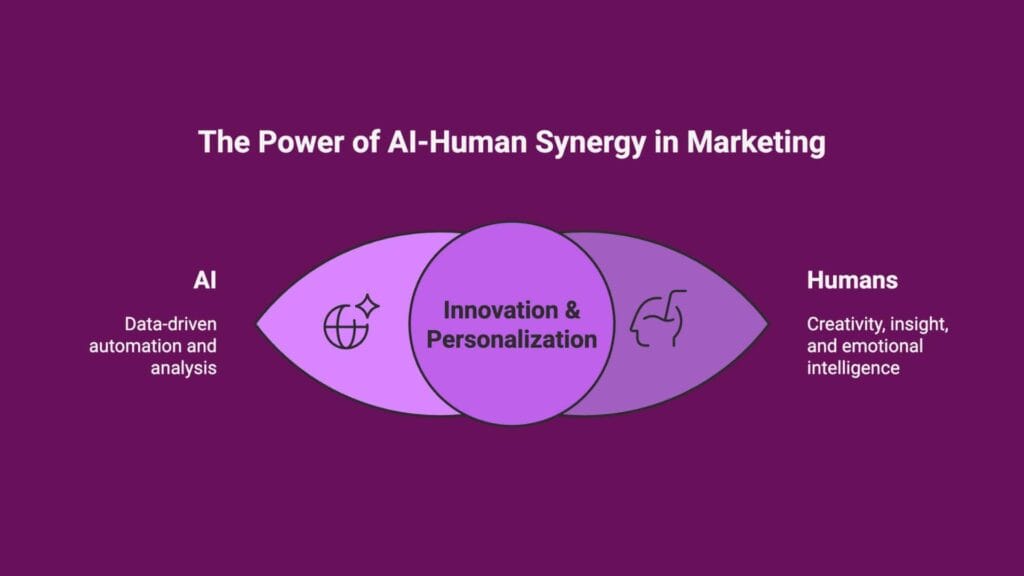 The Power of AI-Human Synergy in Marketing

AI

Data-driven automation and analysis

Innovation & Personalization

Humans

Creativity, insight, and emotional intelligence